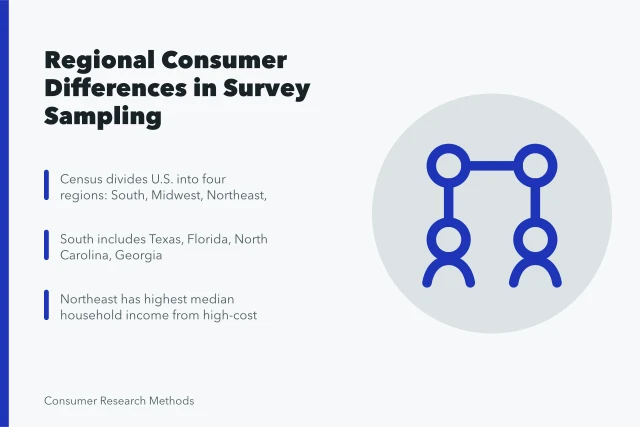 Regional Consumer Differences in Survey Sampling

Census divides U.S. into four regions: South, Midwest, Northeast,

South includes Texas, Florida, North Carolina, Georgia

Northeast has highest median household income from high-cost

Consumer Research Methods